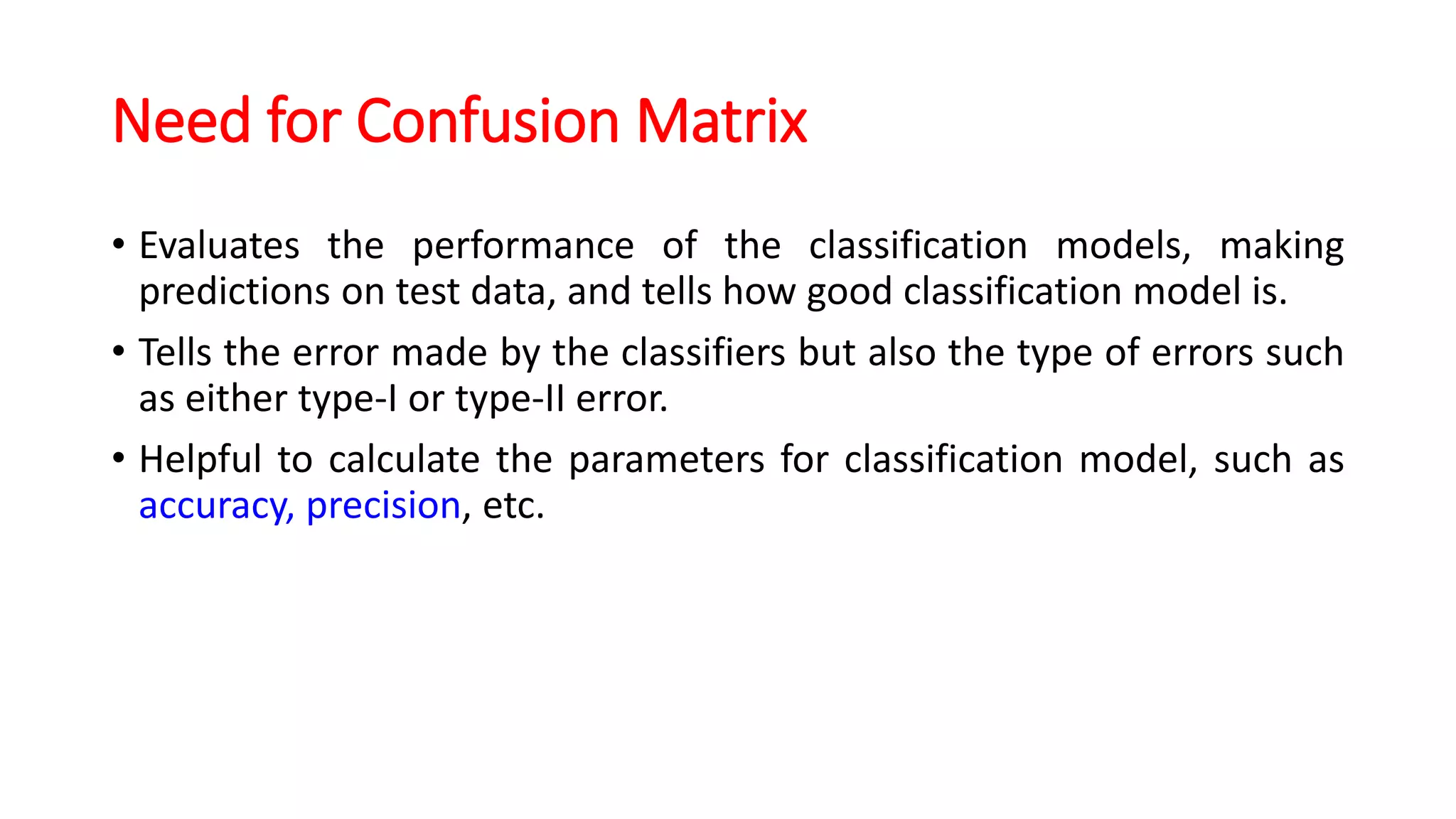 Need for Confusion Matrix

• Evaluates the performance of the classification models, making predictions on test data, and tells how good classification model is.

• Tells the error made by the classifiers but also the type of errors such as either type-I or type-II error.

• Helpful to calculate the parameters for classification model, such as accuracy, precision, etc.